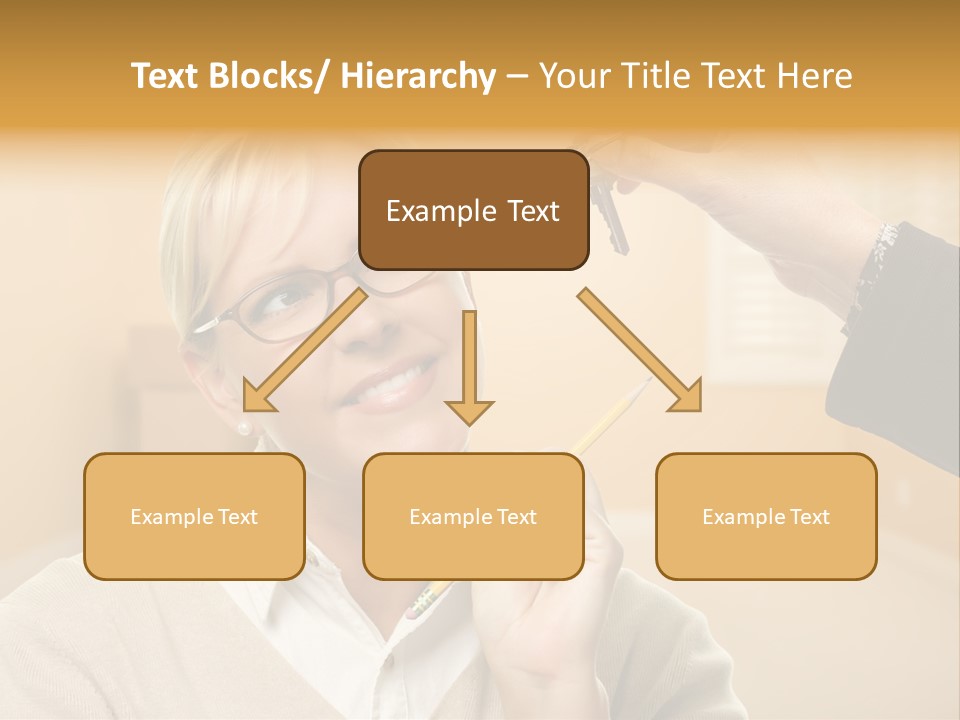 Text Blocks/ Hierarchy – Your Title Text Here

Example Text

Example Text

Example Text

Example Text